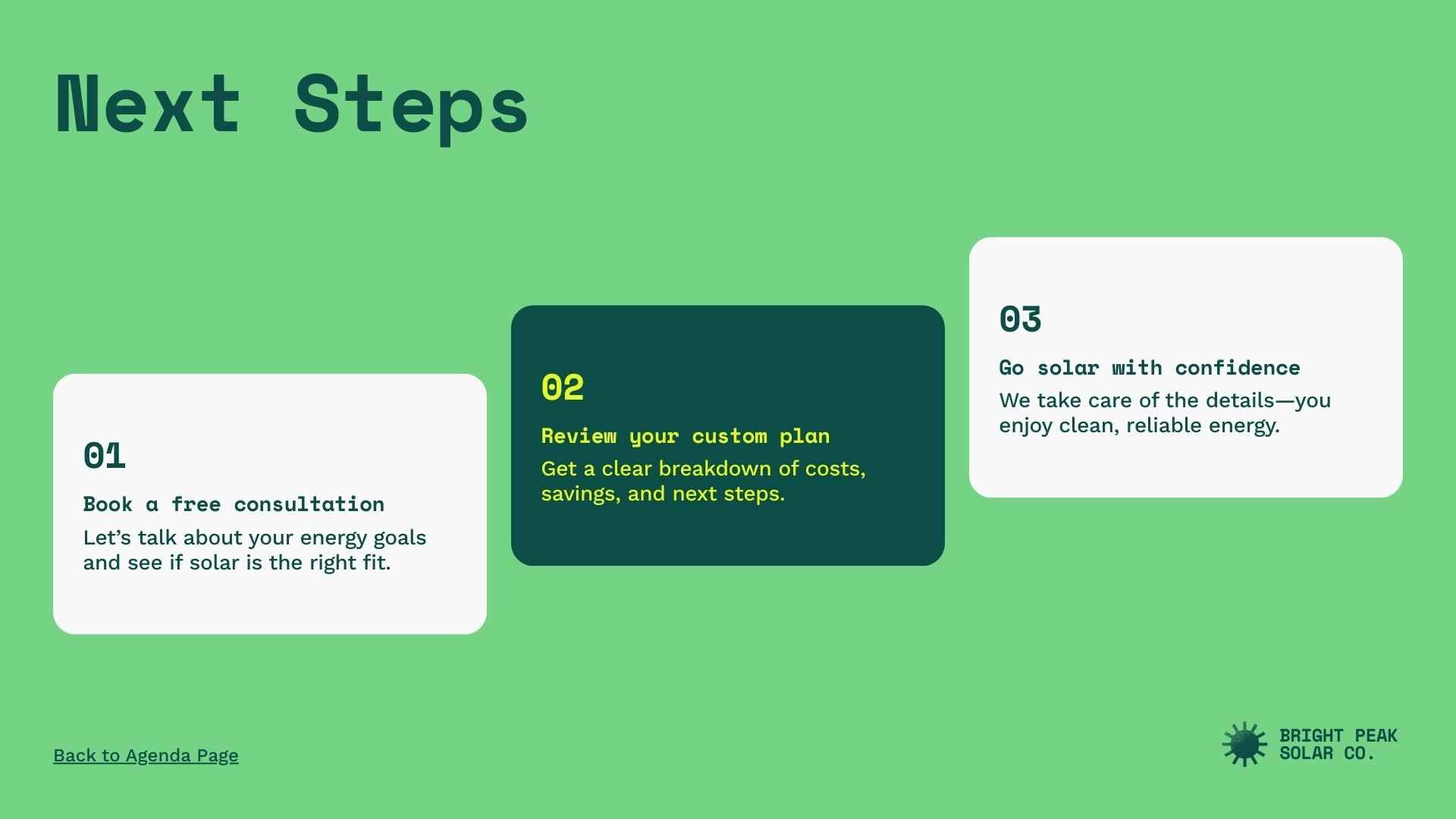 Next Steps

01

Book a free consultation

Let’s talk about your energy goals and see if solar is the right fit.

02

Review your custom plan

Get a clear breakdown of costs, savings, and next steps.

03

Go solar with confidence

We take care of the details—you enjoy clean, reliable energy.

Back to Agenda Page

BRIGHT PEAK SOLAR CO.